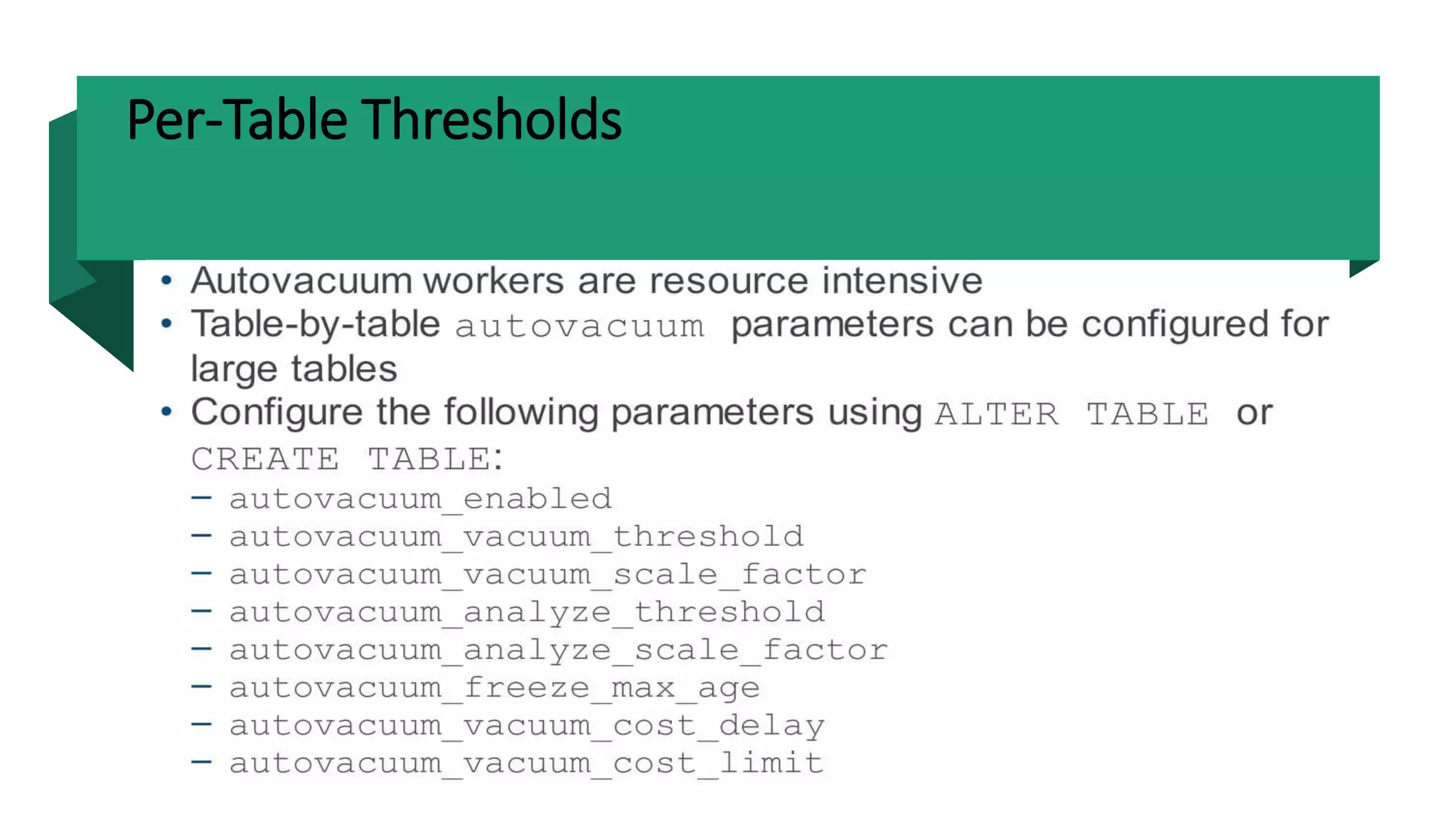 Per-Table Thresholds

• Autovacuum workers are resource intensive
• Table-by-table autovacuum parameters can be configured for large tables
• Configure the following parameters using ALTER TABLE or CREATE TABLE:
– autovacuum_enabled
– autovacuum_vacuum_threshold
– autovacuum_vacuum_scale_factor
– autovacuum_analyze_threshold
– autovacuum_analyze_scale_factor
– autovacuum_freeze_max_age
– autovacuum_vacuum_cost_delay
– autovacuum_vacuum_cost_limit